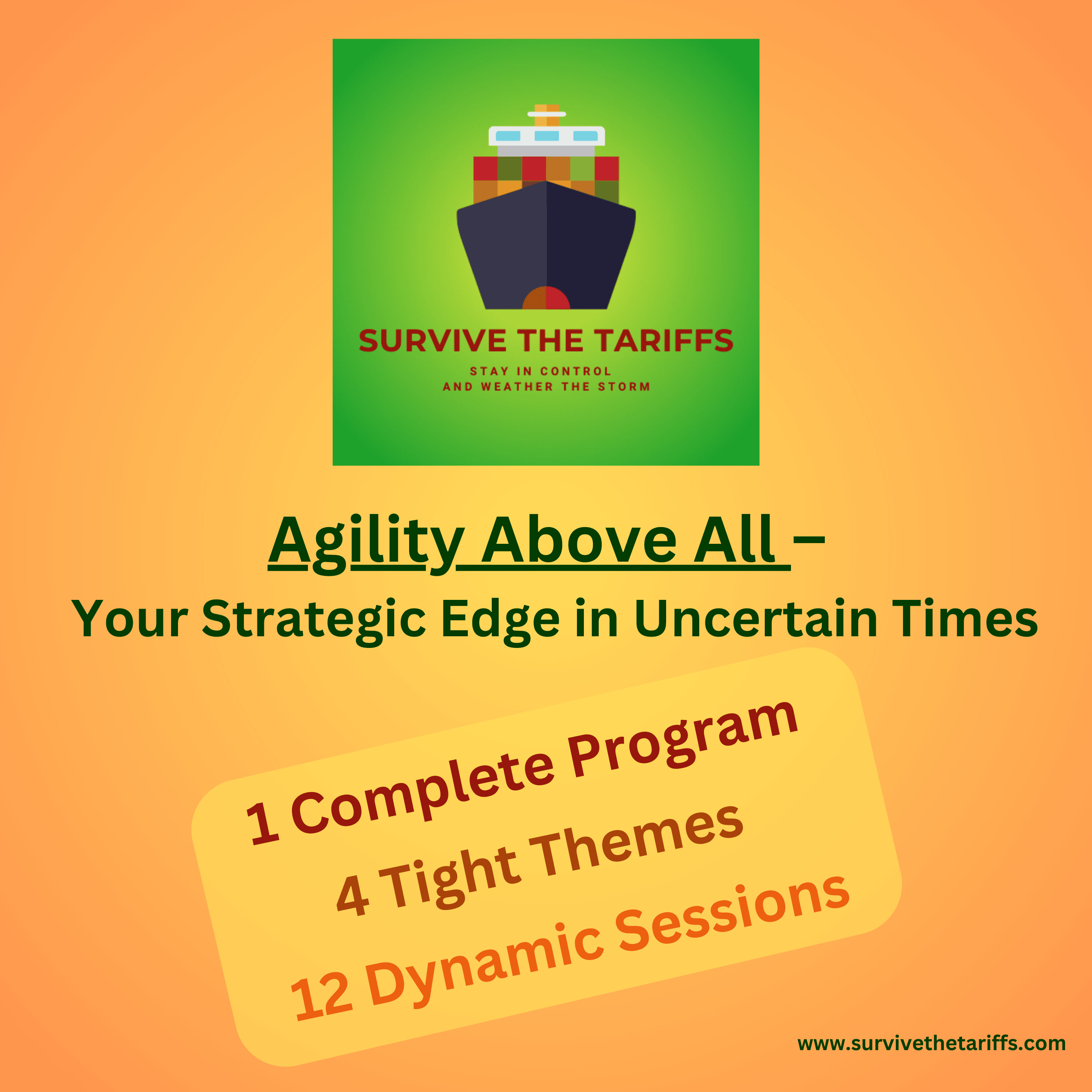 SURVIVE THE TARIFFS
STAY IN CONTROL
AND WEATHER THE STORM

Agility Above All –
Your Strategic Edge in Uncertain Times

1 Complete Program
4 Tight Themes
12 Dynamic Sessions

www.survivethetariffs.com